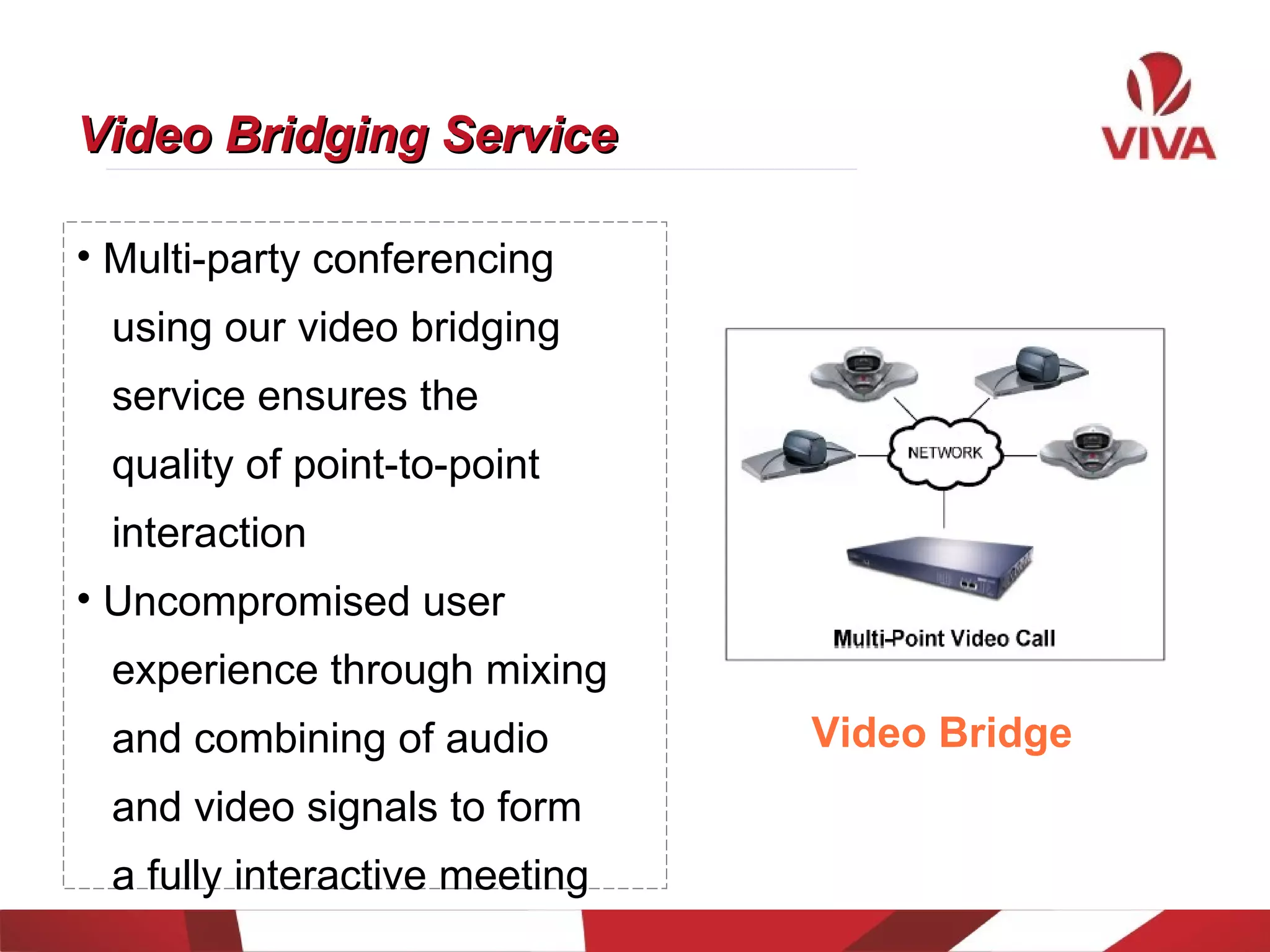 Video Bridging Service

VIVA

• Multi-party conferencing using our video bridging service ensures the quality of point-to-point interaction

• Uncompromised user experience through mixing and combining of audio and video signals to form a fully interactive meeting

NETWORK

Multi-Point Video Call

Video Bridge